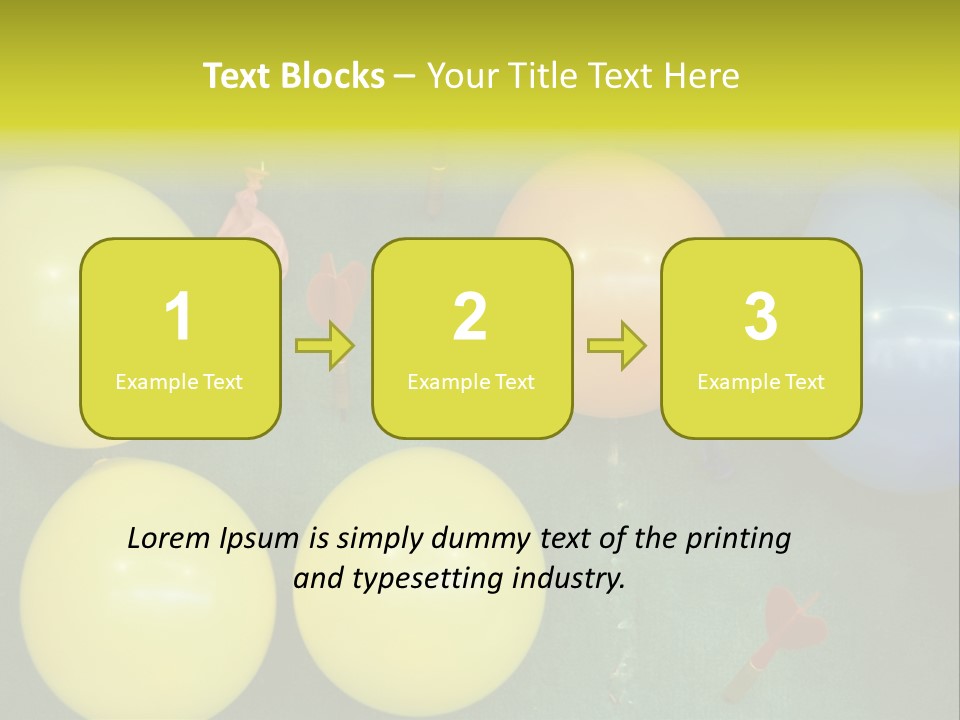 Text Blocks – Your Title Text Here

1
Example Text

2
Example Text

3
Example Text

Lorem Ipsum is simply dummy text of the printing and typesetting industry.